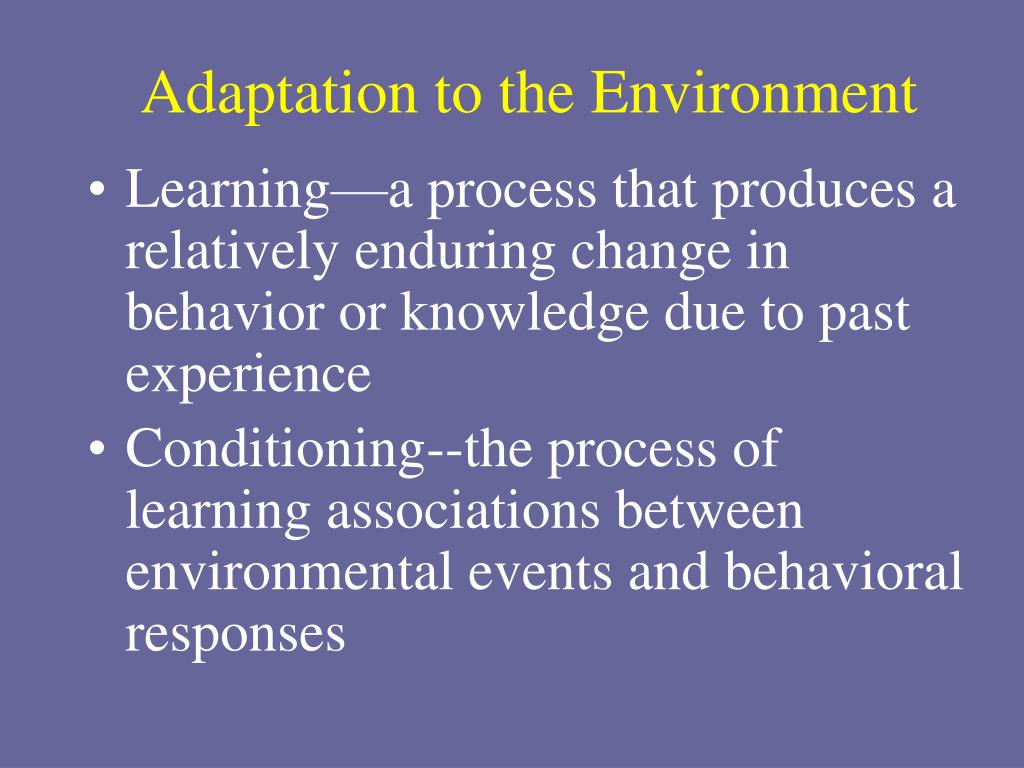 Adaptation to the Environment

• Learning—a process that produces a relatively enduring change in behavior or knowledge due to past experience

• Conditioning--the process of learning associations between environmental events and behavioral responses